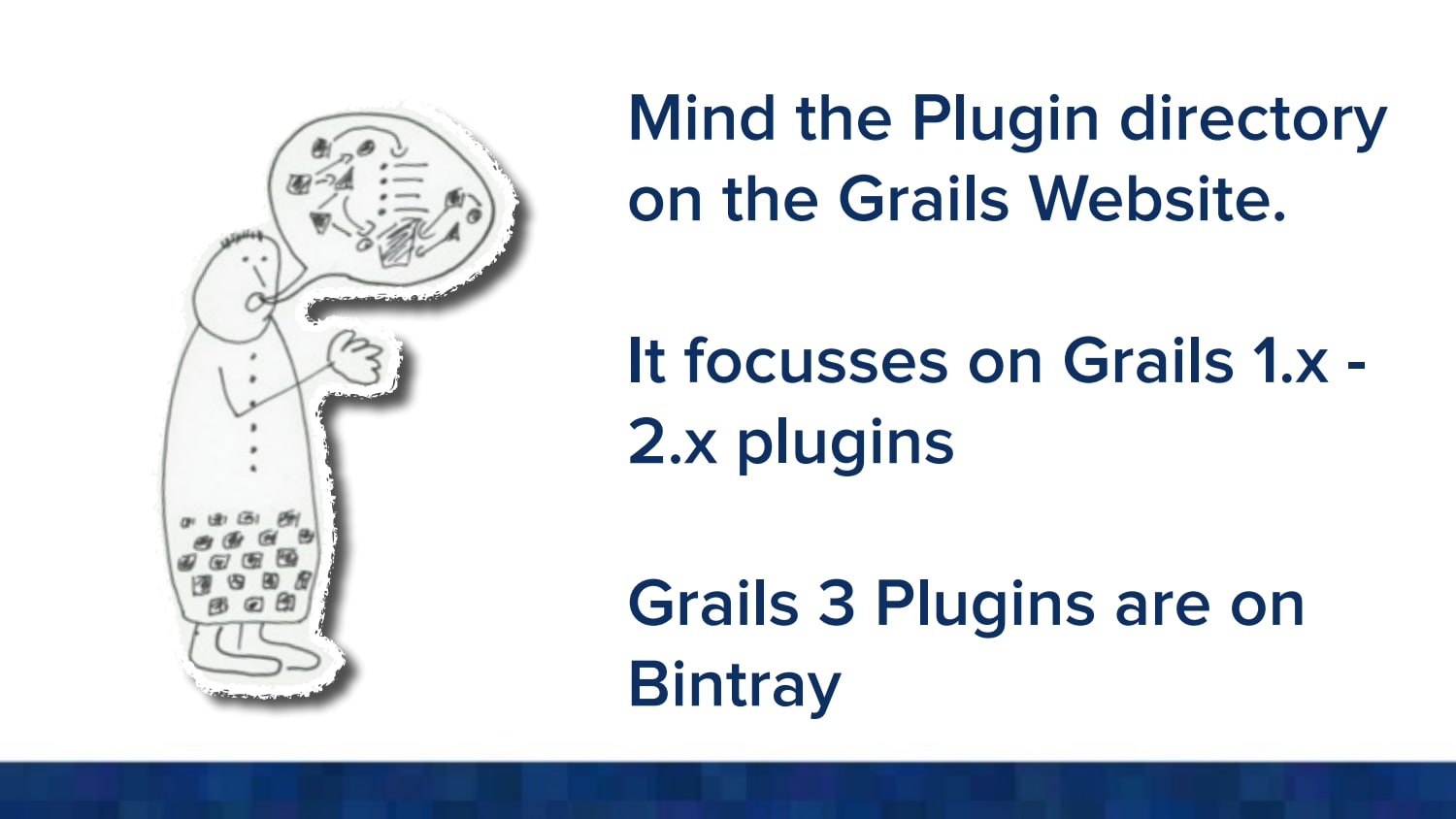 Mind the Plugin directory on the Grails Website.

It focusses on Grails 1.x - 2.x plugins

Grails 3 Plugins are on Bintray